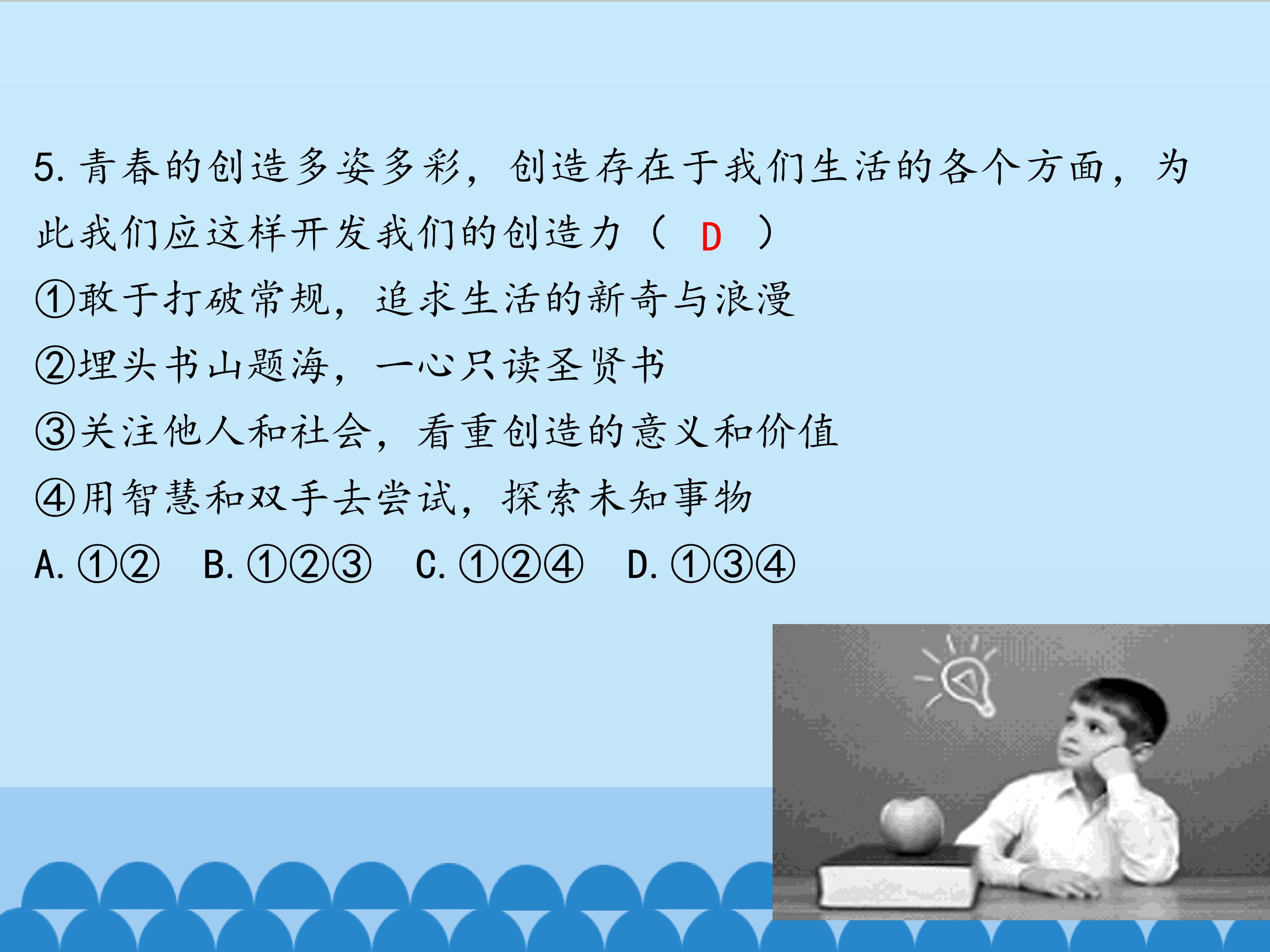 5. 青春的创造多姿多彩，创造存在于我们生活的各个方面，为此我们应这样开发我们的创造力（ D ）

①敢于打破常规，追求生活的新奇与浪漫

②埋头书山题海，一心只读圣贤书

③关注他人和社会，看重创造的意义和价值

④用智慧和双手去尝试，探索未知事物

A. ①②　B. ①②③　C. ①②④　D. ①③④